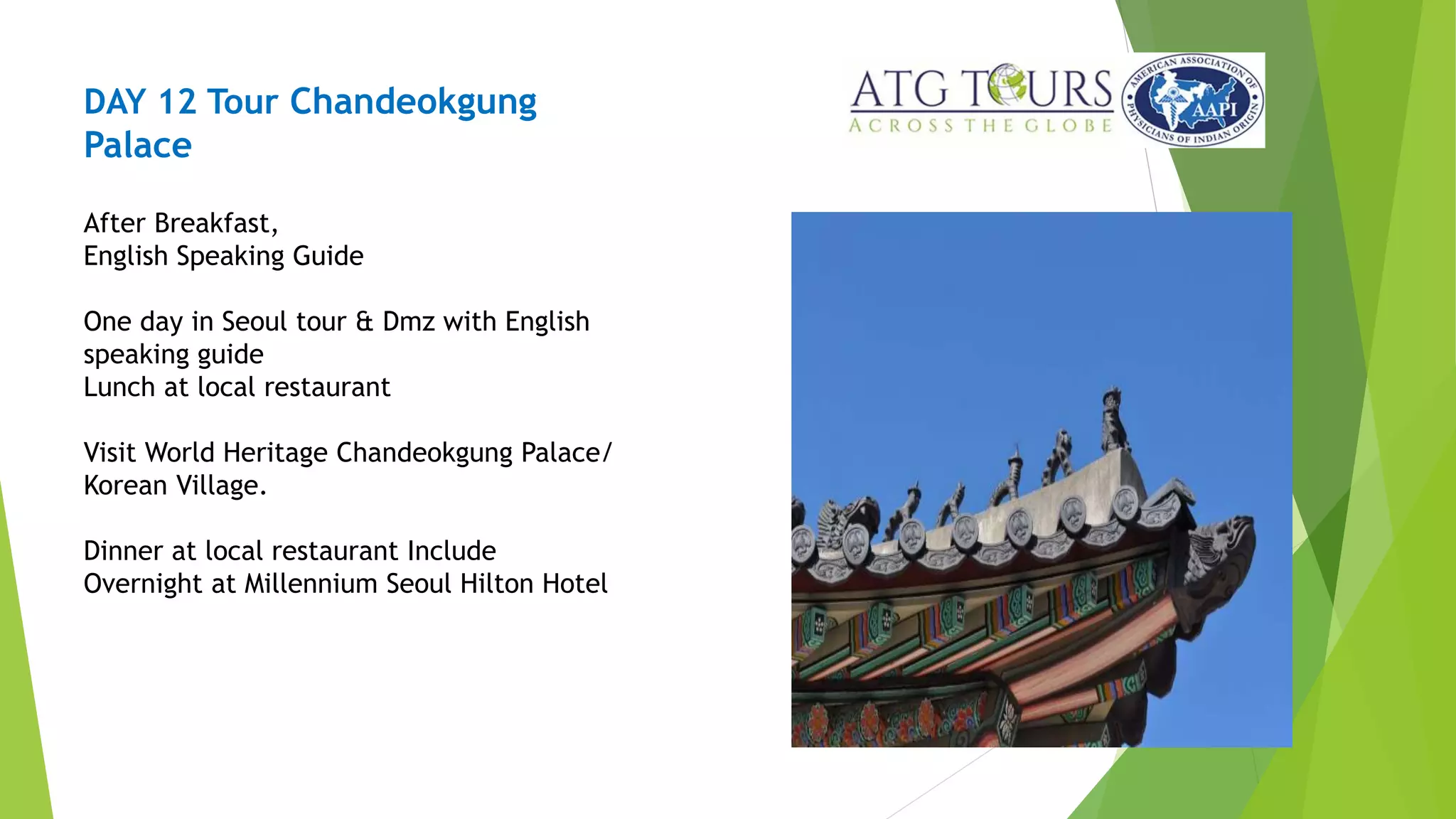 DAY 12 Tour Chandeokgung Palace

ATG TOURS
ACROSS THE GLOBE

AMERICAN ASSOCIATION OF PHYSICIANS OF INDIAN ORIGIN
AAPI

After Breakfast,
English Speaking Guide

One day in Seoul tour & Dmz with English speaking guide
Lunch at local restaurant

Visit World Heritage Chandeokgung Palace/ Korean Village.

Dinner at local restaurant Include
Overnight at Millennium Seoul Hilton Hotel